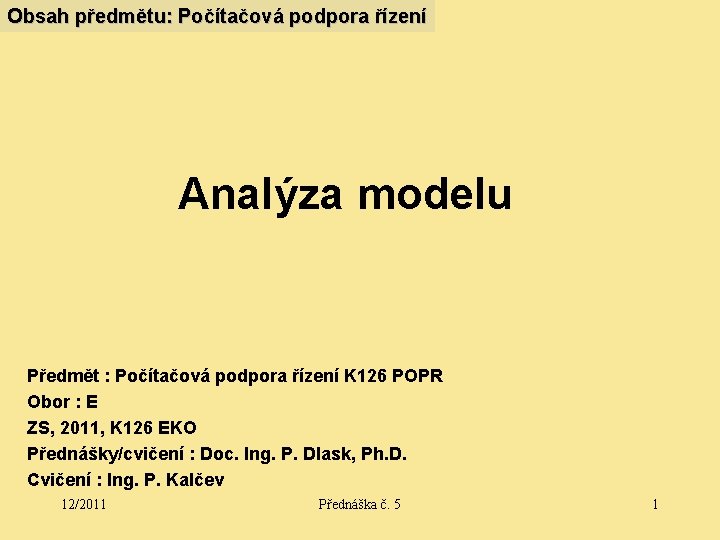 Obsah předmětu: Počítačová podpora řízení

Analýza modelu

Předmět : Počítačová podpora řízení K126 POPR
Obor : E
ZS, 2011, K126 EKO
Přednášky/cvičení : Doc. Ing. P. Dlask, Ph.D.
Cvičení : Ing. P. Kalčev

12/2011 Přednáška č. 5 1